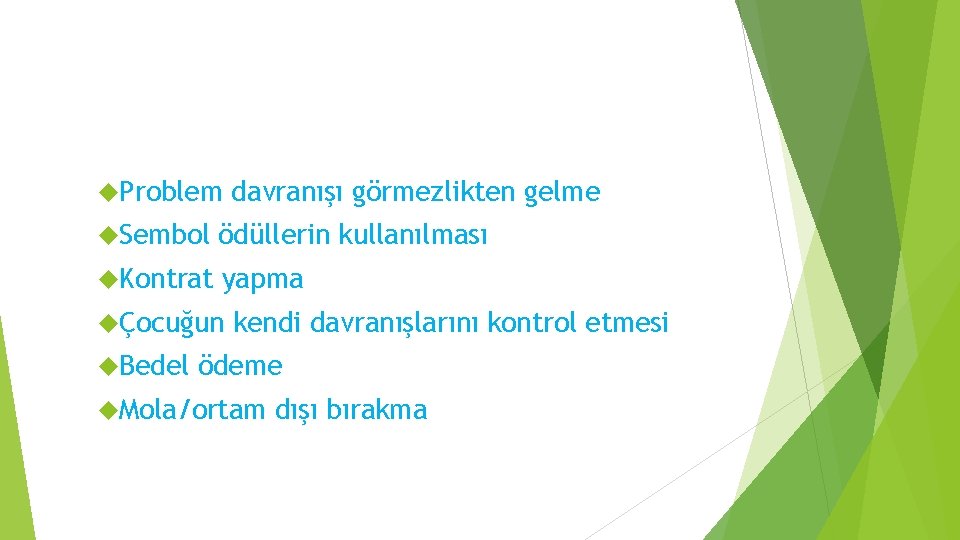 Problem davranışı görmezlikten gelme
Sembol ödüllerin kullanılması
Kontrat yapma
Çocuğun kendi davranışlarını kontrol etmesi
Bedel ödeme
Mola/ortam dışı bırakma